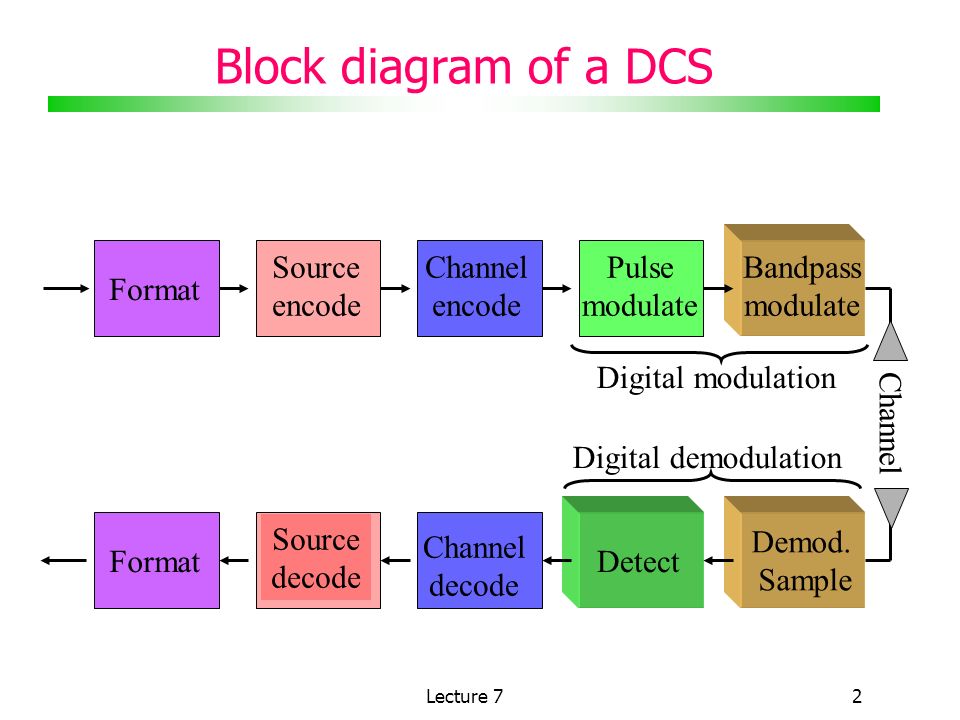 Block diagram of a DCS

Format

Source encode

Channel encode

Pulse modulate

Bandpass modulate

Digital modulation

Channel

Digital demodulation

Format

Source decode

Channel decode

Detect

Demod. Sample

Lecture 7

2